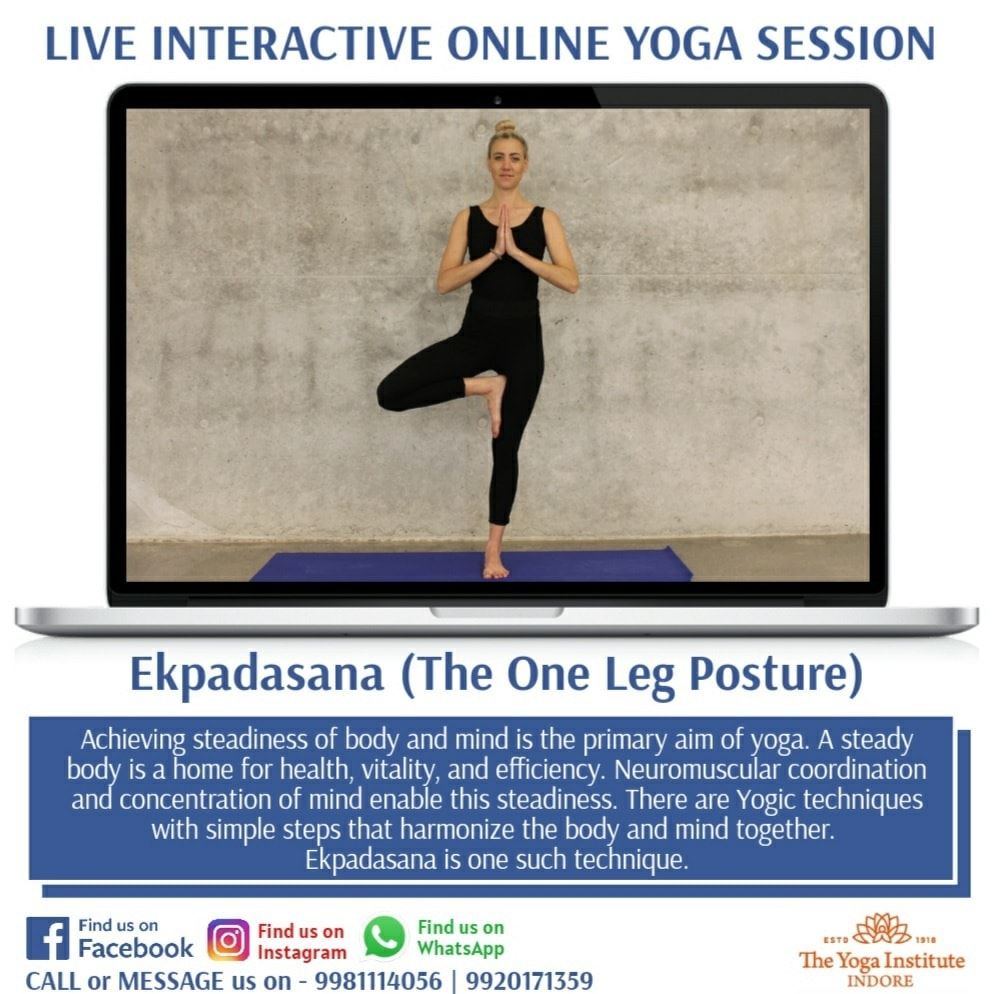 LIVE INTERACTIVE ONLINE YOGA SESSION

Ekpadasana (The One Leg Posture)

Achieving steadiness of body and mind is the primary aim of yoga. A steady body is a home for health, vitality, and efficiency. Neuromuscular coordination and concentration of mind enable this steadiness. There are Yogic techniques with simple steps that harmonize the body and mind together. Ekpadasana is one such technique.

Find us on Facebook

Find us on Instagram

Find us on WhatsApp

CALL or MESSAGE us on - 9981114056 | 9920171359

ESTD 1918
The Yoga Institute
INDORE